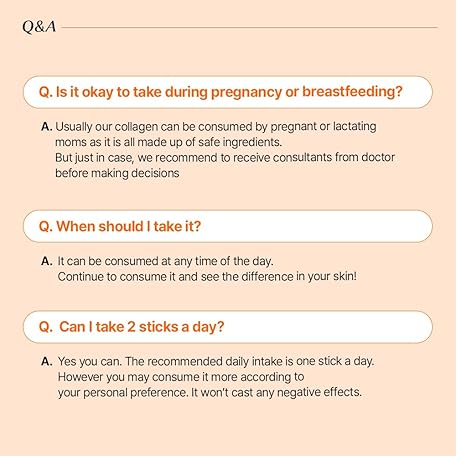 Q&A

Q. Is it okay to take during pregnancy or breastfeeding?

A. Usually our collagen can be consumed by pregnant or lactating moms as it is all made up of safe ingredients.
But just in case, we recommend to receive consultants from doctor before making decisions

Q. When should I take it?

A. It can be consumed at any time of the day.
Continue to consume it and see the difference in your skin!

Q. Can I take 2 sticks a day?

A. Yes you can. The recommended daily intake is one stick a day.
However you may consume it more according to your personal preference. It won't cast any negative effects.